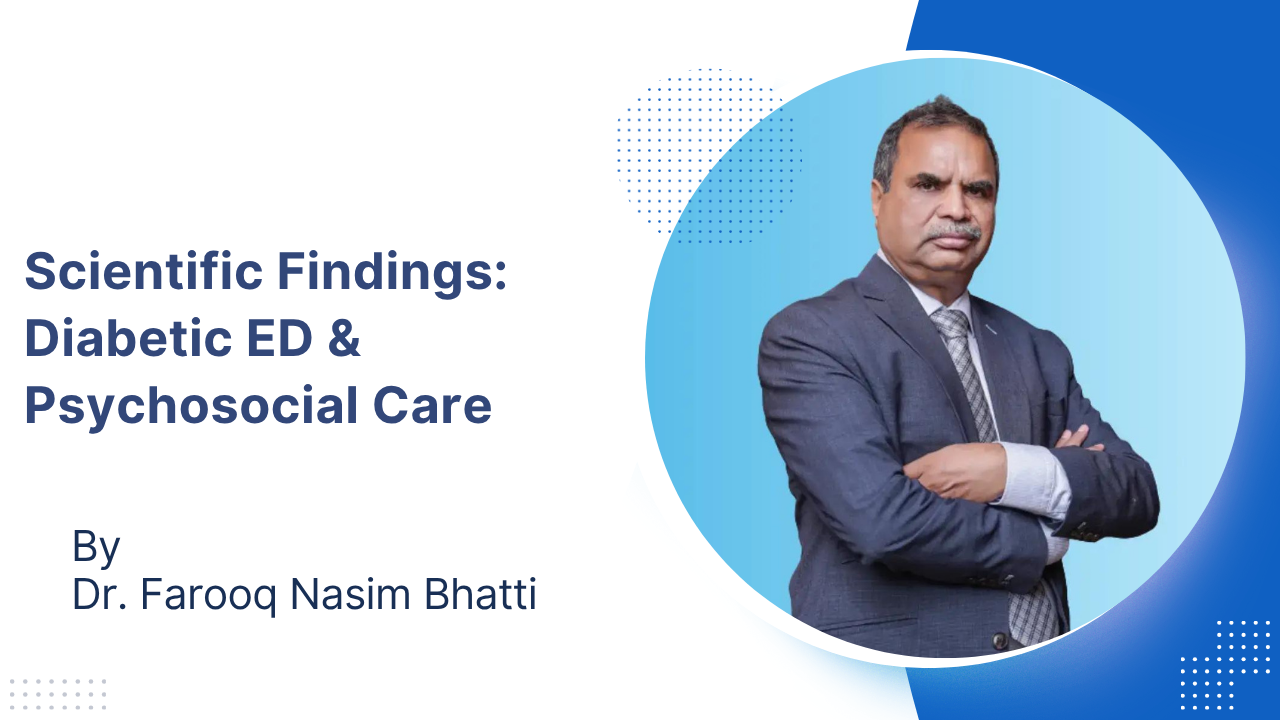 Scientific Findings: Diabetic ED & Psychosocial Care

By
Dr. Farooq Nasim Bhatti